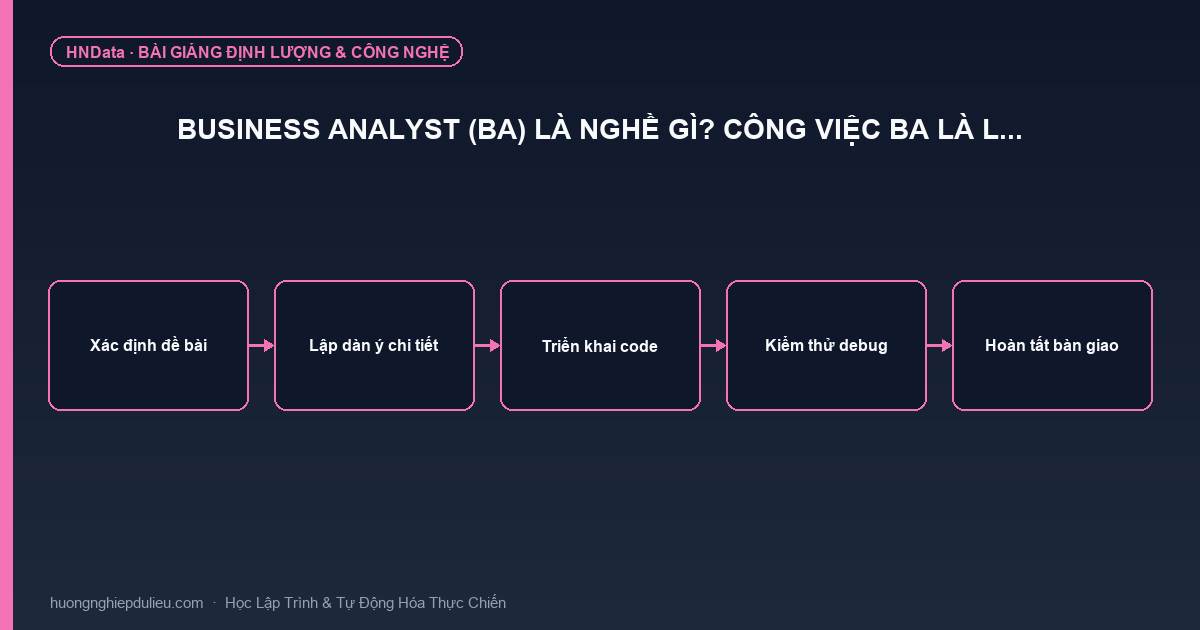 HNData · BÀI GIẢNG ĐỊNH LƯỢNG & CÔNG NGHỆ

BUSINESS ANALYST (BA) LÀ NGHỀ GÌ? CÔNG VIỆC BA LÀ L...

Xác định đề bài

Lập dàn ý chi tiết

Triển khai code

Kiểm thử debug

Hoàn tất bàn giao

huongnghiepdulieu.com · Học Lập Trình & Tự Động Hóa Thực Chiến